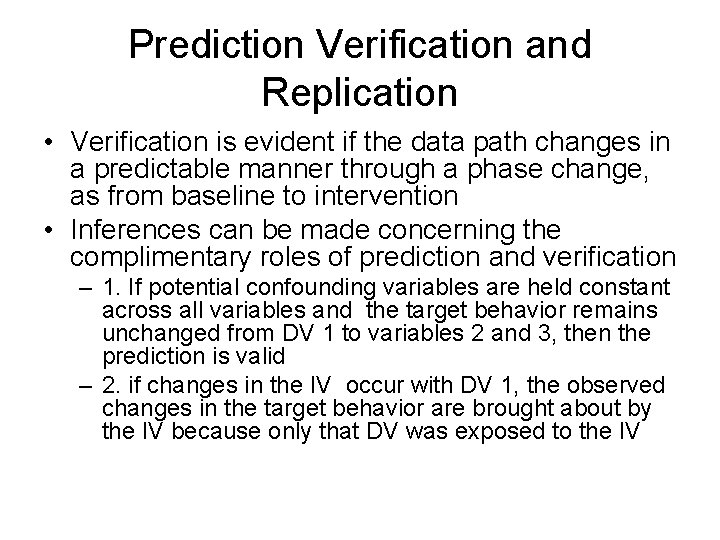 Prediction Verification and Replication

• Verification is evident if the data path changes in a predictable manner through a phase change, as from baseline to intervention

• Inferences can be made concerning the complimentary roles of prediction and verification

– 1. If potential confounding variables are held constant across all variables and the target behavior remains unchanged from DV 1 to variables 2 and 3, then the prediction is valid

– 2. if changes in the IV occur with DV 1, the observed changes in the target behavior are brought about by the IV because only that DV was exposed to the IV